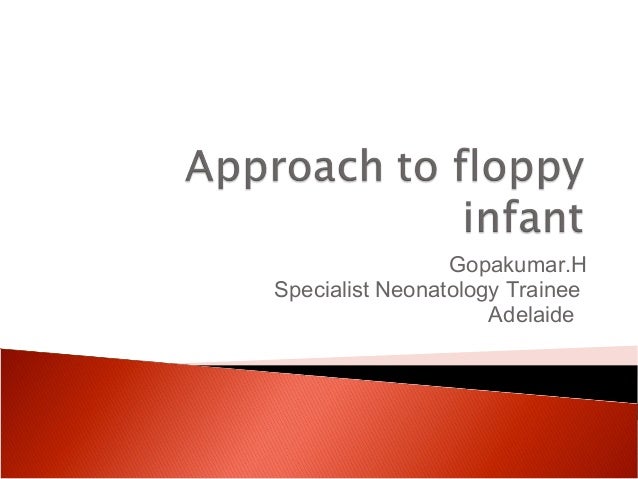 Approach to floppy infant

Gopakumar.H
Specialist Neonatology Trainee
Adelaide